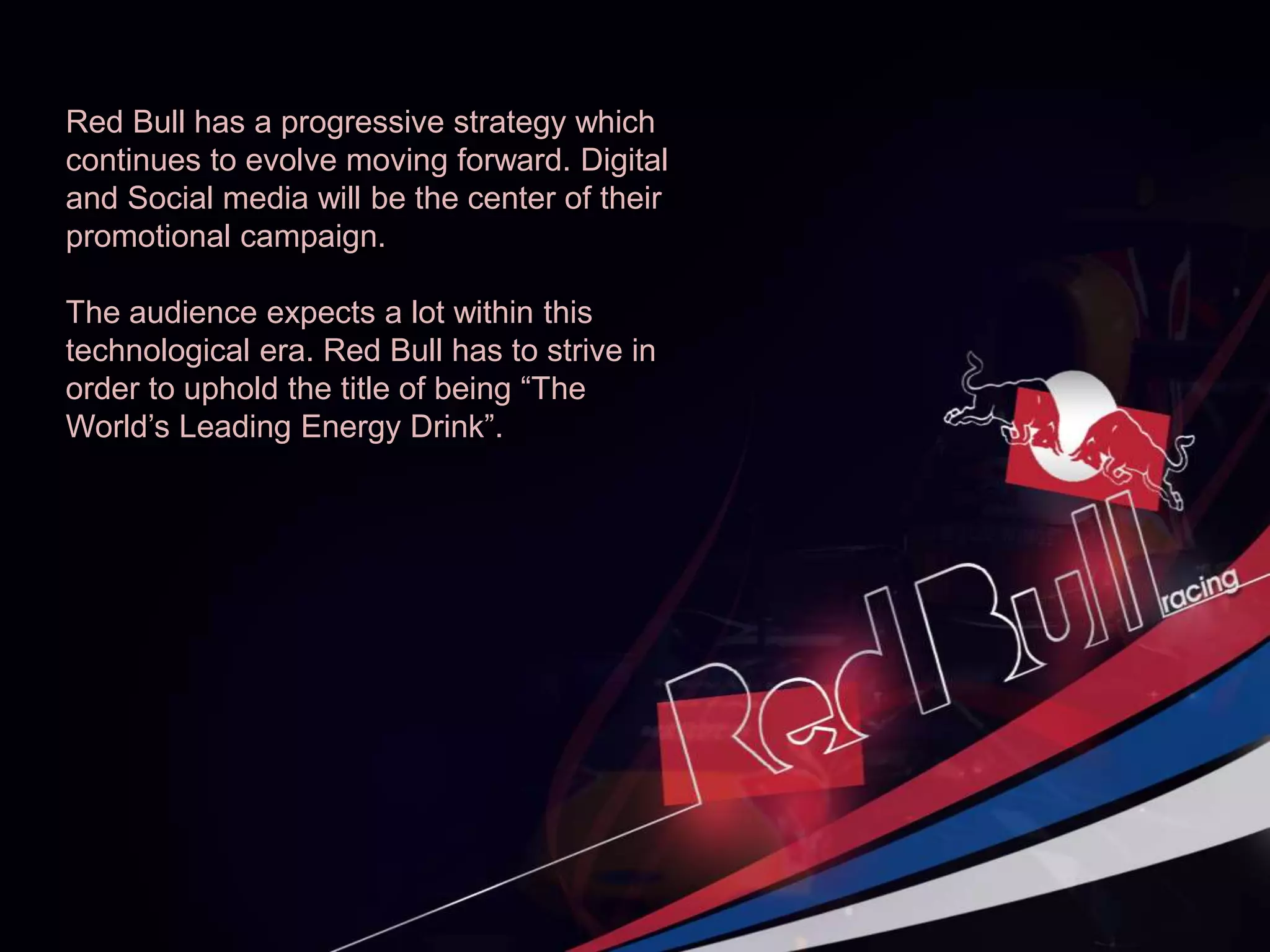 Red Bull has a progressive strategy which continues to evolve moving forward. Digital and Social media will be the center of their promotional campaign.

The audience expects a lot within this technological era. Red Bull has to strive in order to uphold the title of being “The World’s Leading Energy Drink”.

Red Bull racing